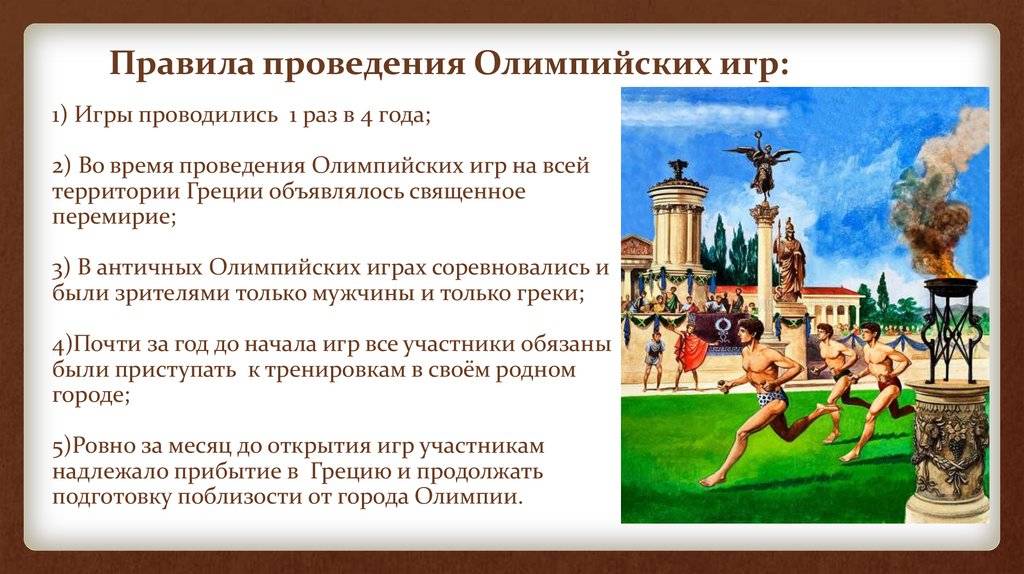 Правила проведения Олимпийских игр:

1) Игры проводились 1 раз в 4 года;

2) Во время проведения Олимпийских игр на всей территории Греции объявлялось священное перемирие;

3) В античных Олимпийских играх соревновались и были зрителями только мужчины и только греки;

4)Почти за год до начала игр все участники обязаны были приступать к тренировкам в своём родном городе;

5)Ровно за месяц до открытия игр участникам надлежало прибытие в Грецию и продолжать подготовку поблизости от города Олимпии.